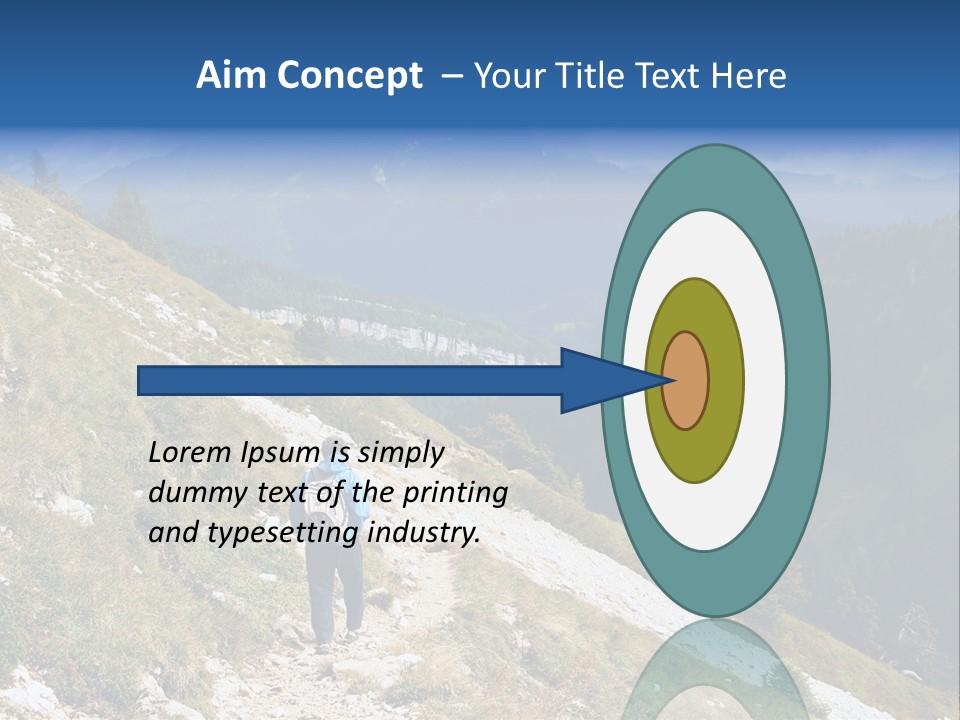 Aim Concept – Your Title Text Here

Lorem Ipsum is simply dummy text of the printing and typesetting industry.